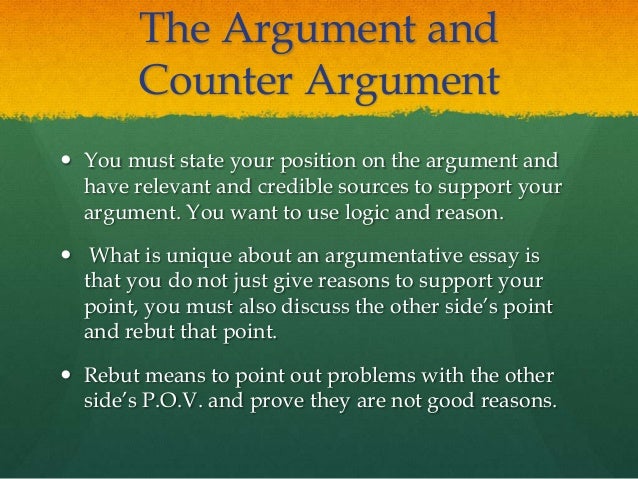 The Argument and Counter Argument

• You must state your position on the argument and have relevant and credible sources to support your argument. You want to use logic and reason.

• What is unique about an argumentative essay is that you do not just give reasons to support your point, you must also discuss the other side's point and rebut that point.

• Rebut means to point out problems with the other side's P.O.V. and prove they are not good reasons.